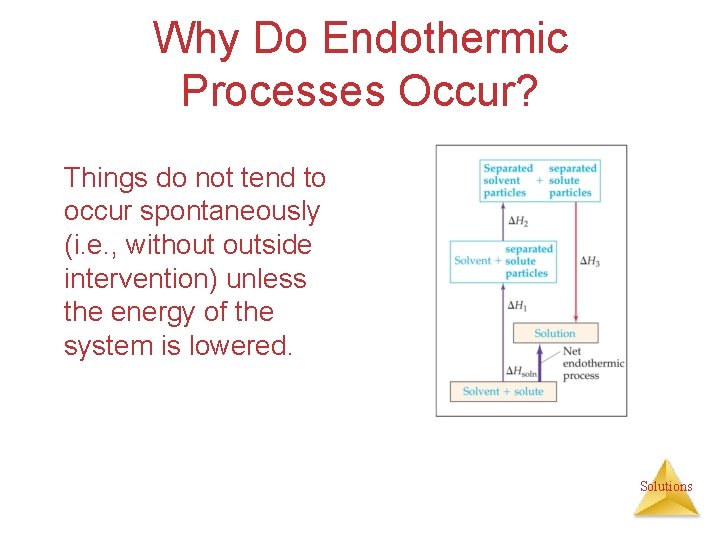 Why Do Endothermic Processes Occur?

Things do not tend to occur spontaneously (i.e., without outside intervention) unless the energy of the system is lowered.

Separated solvent particles + separated solute particles

$\Delta H_2$

Solvent + separated solute particles

$\Delta H_3$

$\Delta H_1$

Solution

Net endothermic process

$\Delta H_{soln}$

Solvent + solute

Solutions